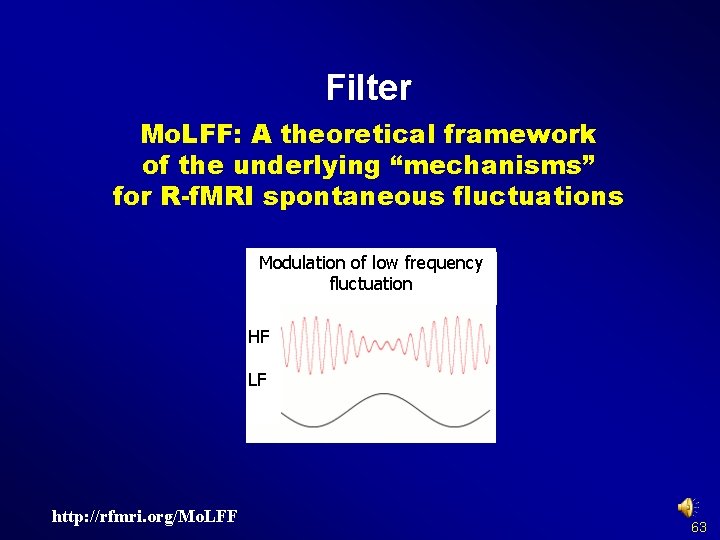 Filter

MoLFF: A theoretical framework of the underlying “mechanisms” for R-fMRI spontaneous fluctuations

Modulation of low frequency fluctuation

HF

LF

http://rfmri.org/MoLFF

63